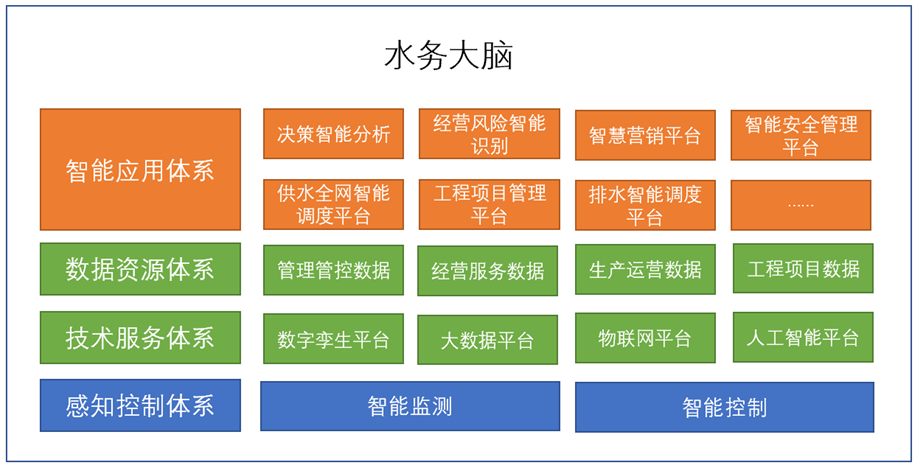 水务大脑

智能应用体系

决策智能分析

经营风险智能识别

智慧营销平台

智能安全管理平台

供水全网智能调度平台

工程项目管理平台

排水智能调度平台

......

数据资源体系

管理管控数据

经营服务数据

生产运营数据

工程项目数据

技术服务体系

数字孪生平台

大数据平台

物联网平台

人工智能平台

感知控制体系

智能监测

智能控制